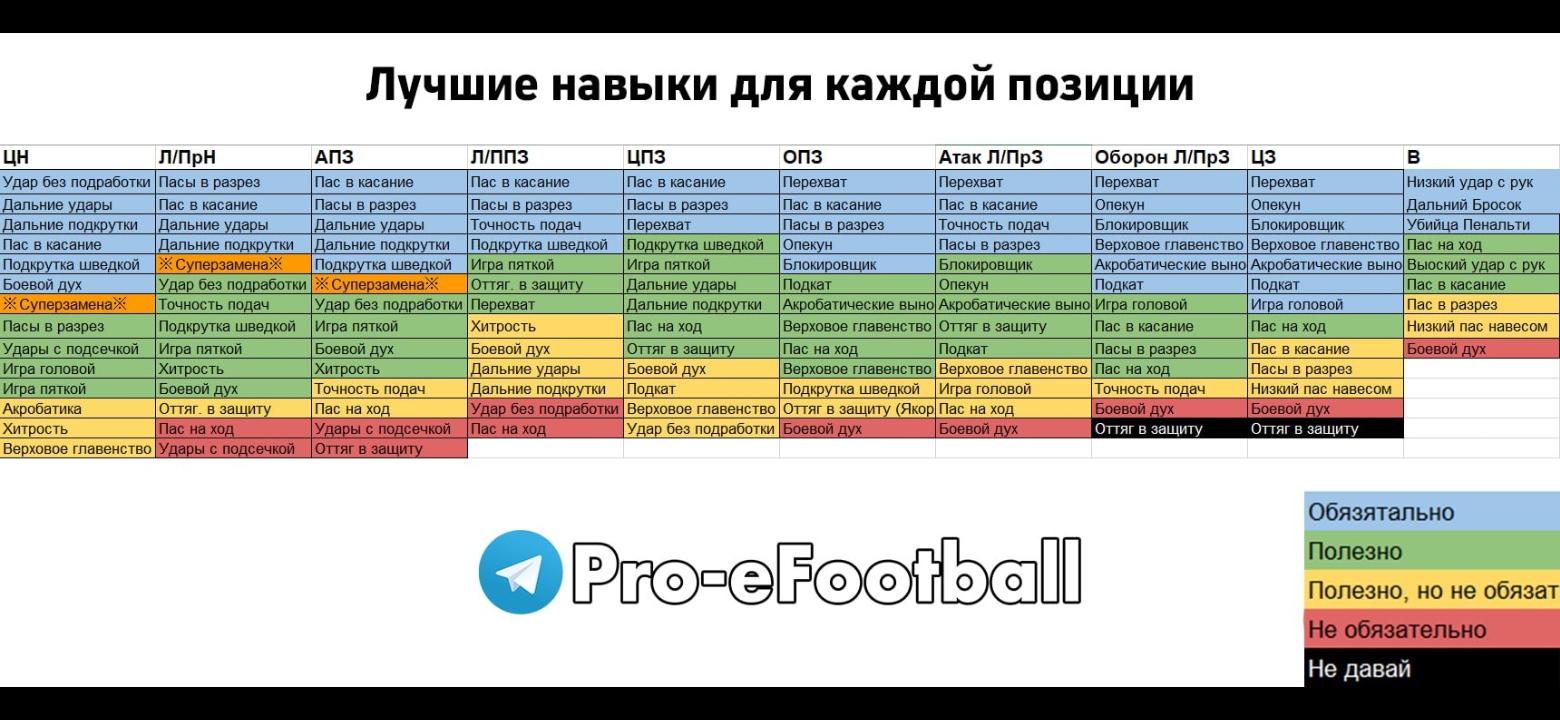 Лучшие навыки для каждой позиции

| ЦН | Л/ПрН | АПЗ | Л/ППЗ | ЦПЗ | ОПЗ | Атак Л/ПрЗ | Оборон Л/ПрЗ | ЦЗ | В |
|---|---|---|---|---|---|---|---|---|---|
| Удар без подработки | Пасы в разрез | Пас в касание | Пас в касание | Пас в касание | Перехват | Перехват | Перехват | Перехват | Низкий удар с рук |
| Дальние удары | Пас в касание | Пасы в разрез | Пасы в разрез | Пасы в разрез | Пас в касание | Пас в касание | Опекун | Опекун | Дальний Бросок |
| Дальние подкрутки | Дальние удары | Дальние удары | Точность подач | Перехват | Пасы в разрез | Точность подач | Блокировщик | Блокировщик | Убийца Пенальти |
| Пас в касание | Дальние подкрутки | Дальние подкрутки | Подкрутка шведкой | Подкрутка шведкой | Опекун | Пасы в разрез | Верховое главенство | Верховое главенство | Пас на ход |
| Подкрутка шведкой | ※Суперзамена※ | Подкрутка шведкой | Игра пяткой | Игра пяткой | Блокировщик | Блокировщик | Акробатические выно | Акробатические выно | Выоский удар с рук |
| Боевой дух | Удар без подработки | ※Суперзамена※ | Оттяг. в защиту | Дальние удары | Подкат | Опекун | Подкат | Подкат | Пас в касание |
| ※Суперзамена※ | Точность подач | Удар без подработки | Перехват | Дальние подкрутки | Акробатические выно | Акробатические выно | Игра головой | Игра головой | Пас в разрез |
| Пасы в разрез | Подкрутка шведкой | Игра пяткой | Хитрость | Пас на ход | Верховое главенство | Оттяг в защиту | Пас в касание | Пас на ход | Низкий пас навесом |
| Удары с подсечкой | Игра пяткой | Боевой дух | Боевой дух | Оттяг в защиту | Пас на ход | Подкат | Пасы в разрез | Пас в касание | Боевой дух |
| Игра головой | Хитрость | Хитрость | Дальние удары | Боевой дух | Верховое главенство | Верховое главенство | Пас на ход | Пасы в разрез | |
| Игра пяткой | Боевой дух | Точность подач | Дальние подкрутки | Подкат | Подкрутка шведкой | Игра головой | Точность подач | Низкий пас навесом | |
| Акробатика | Оттяг. в защиту | Пас на ход | Удар без подработки | Верховое главенство | Оттяг в защиту (Якор | Пас на ход | Боевой дух | Боевой дух | |
| Хитрость | Пас на ход | Удары с подсечкой | Пас на ход | Удар без подработки | Боевой дух | Боевой дух | Оттяг в защиту | Оттяг в защиту | |
| Верховое главенство | Удары с подсечкой | Оттяг в защиту | | | | | | | |

Pro-eFootball

Обязятально
Полезно
Полезно, но не обязат
Не обязательно
Не давай